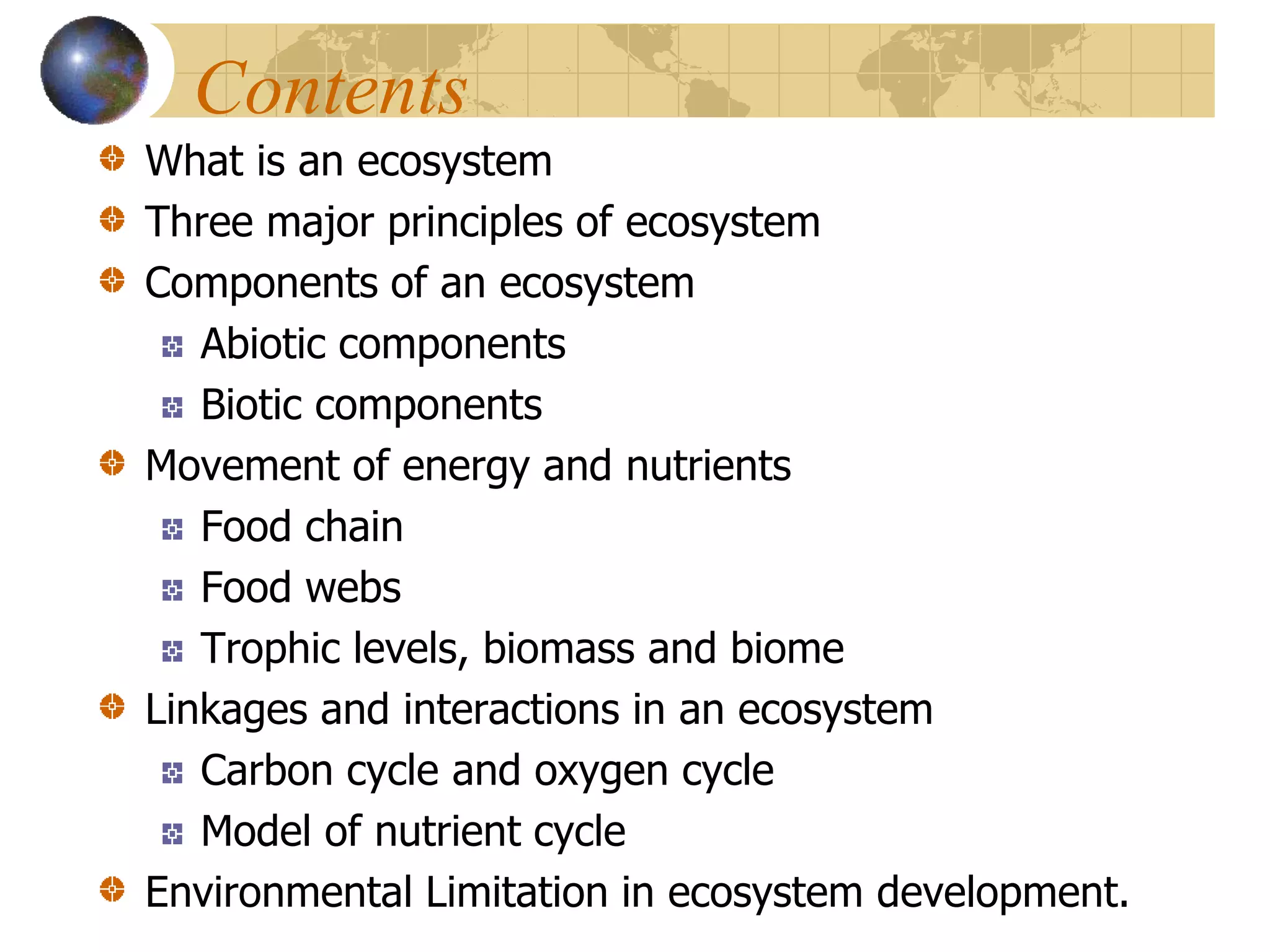 Contents

What is an ecosystem
Three major principles of ecosystem
Components of an ecosystem
Abiotic components
Biotic components
Movement of energy and nutrients
Food chain
Food webs
Trophic levels, biomass and biome
Linkages and interactions in an ecosystem
Carbon cycle and oxygen cycle
Model of nutrient cycle
Environmental Limitation in ecosystem development.